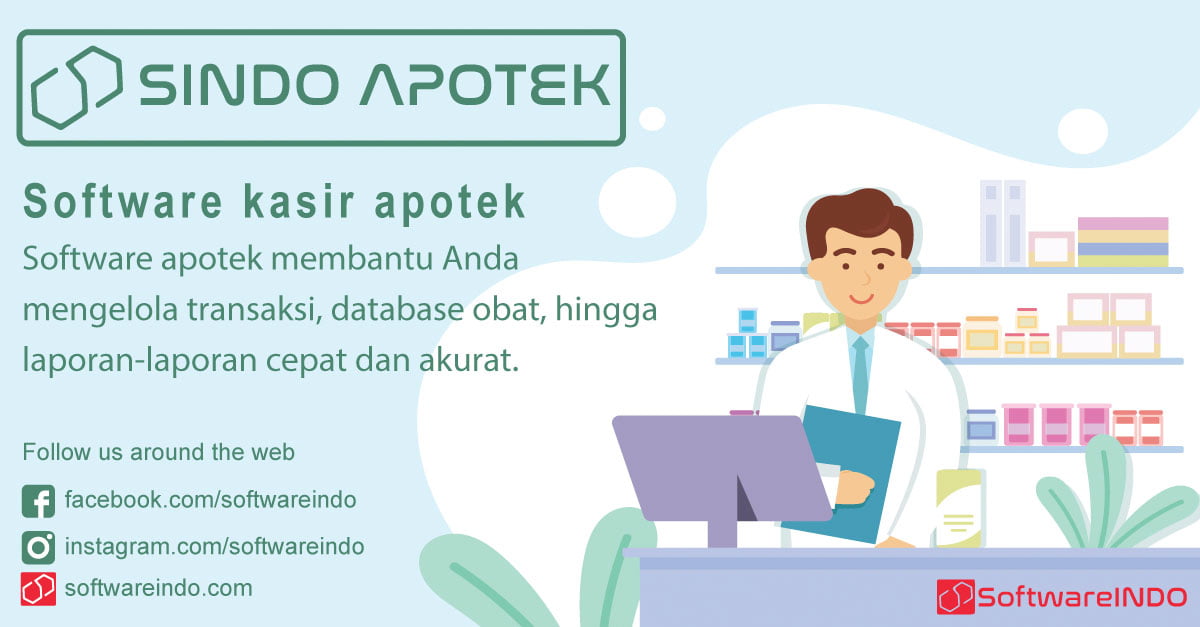 SINDO APOTEK

Software kasir apotek

Software apotek membantu Anda mengelola transaksi, database obat, hingga laporan-laporan cepat dan akurat.

Follow us around the web

facebook.com/softwareindo

instagram.com/softwareindo

softwareindo.com

SoftwareINDO